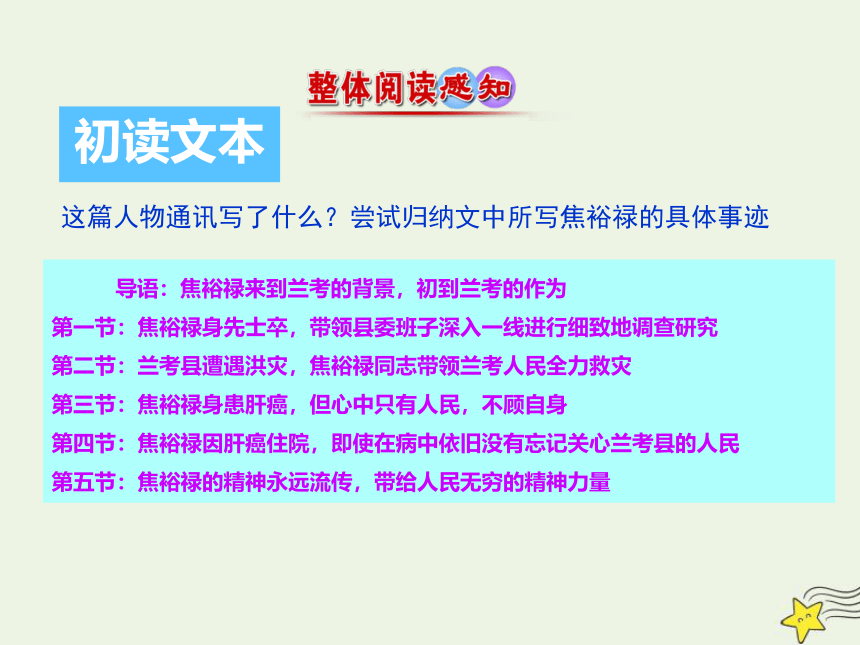 整体阅读感知

初读文本

这篇人物通讯写了什么？尝试归纳文中所写焦裕禄的具体事迹

导语：焦裕禄来到兰考的背景，初到兰考的作为

第一节：焦裕禄身先士卒，带领县委班子深入一线进行细致地调查研究

第二节：兰考县遭遇洪灾，焦裕禄同志带领兰考人民全力救灾

第三节：焦裕禄身患肝癌，但心中只有人民，不顾自身

第四节：焦裕禄因肝癌住院，即使在病中依旧没有忘记关心兰考县的人民

第五节：焦裕禄的精神永远流传，带给人民无穷的精神力量